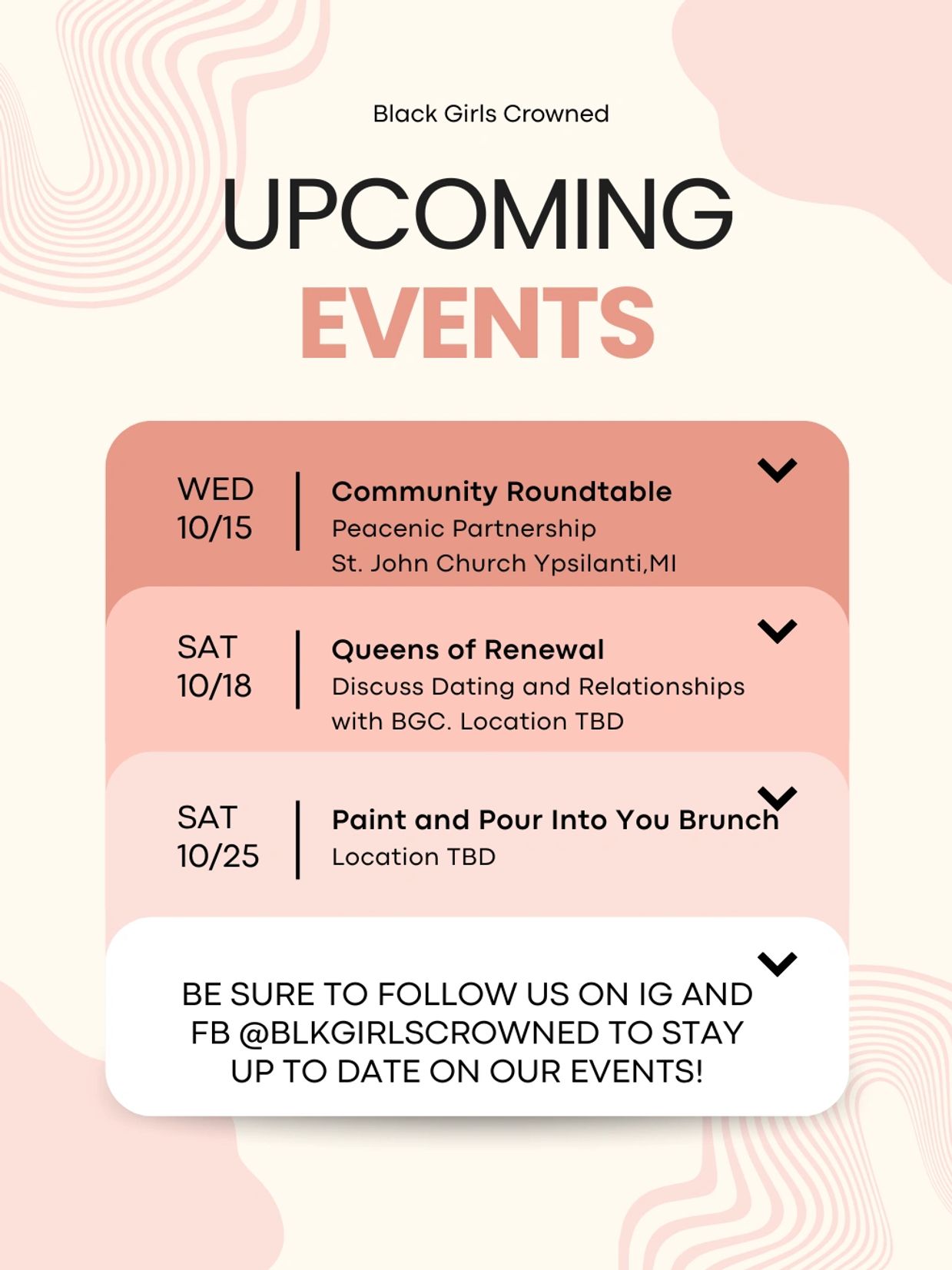 Black Girls Crowned

UPCOMING
EVENTS

WED
10/15

Community Roundtable
Peacenic Partnership
St. John Church Ypsilanti,MI

SAT
10/18

Queens of Renewal
Discuss Dating and Relationships with BGC. Location TBD

SAT
10/25

Paint and Pour Into You Brunch
Location TBD

BE SURE TO FOLLOW US ON IG AND FB @BLKGIRLSCROWNED TO STAY UP TO DATE ON OUR EVENTS!